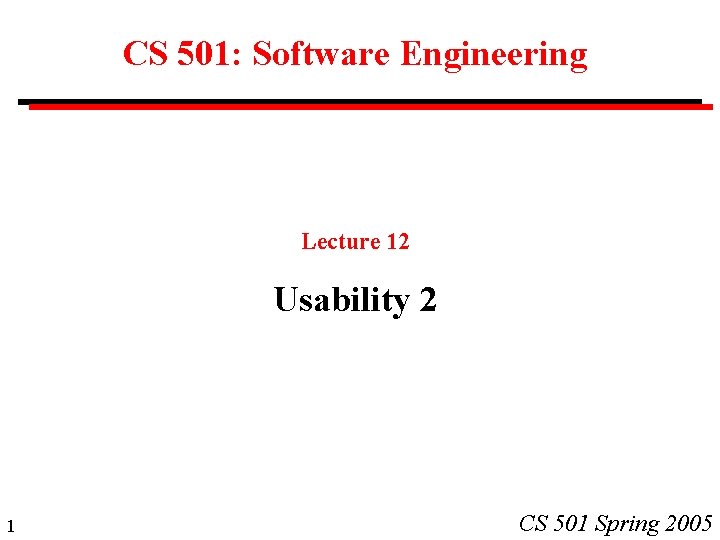 CS 501: Software Engineering

Lecture 12

Usability 2

1

CS 501 Spring 2005